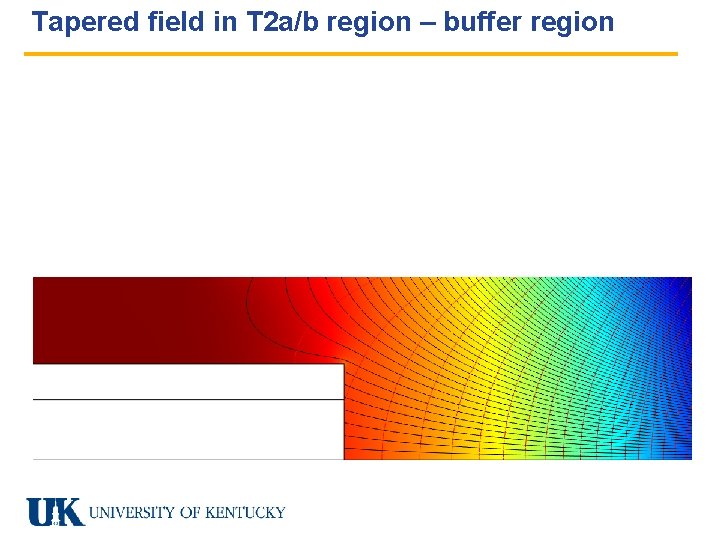 Tapered field in T2a/b region – buffer region

UK UNIVERSITY OF KENTUCKY